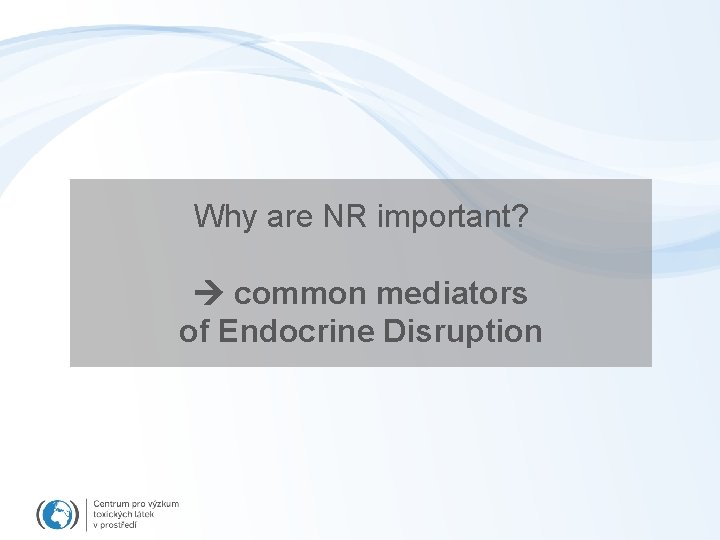 Why are NR important?

→ common mediators of Endocrine Disruption

Centrum pro výzkum toxických látek v prostředí